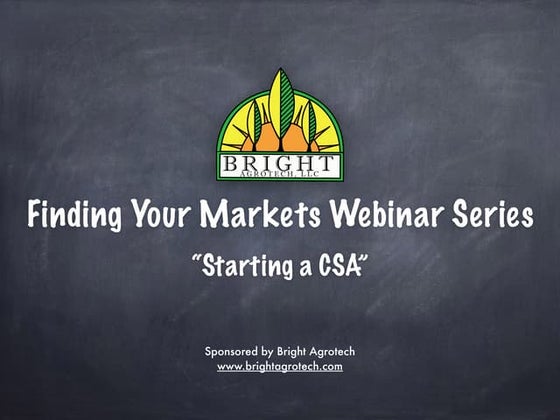 BRIGHT
AGROTECH, LLC

Finding Your Markets Webinar Series

"Starting a CSA"

Sponsored by Bright Agrotech
www.brightagrotech.com